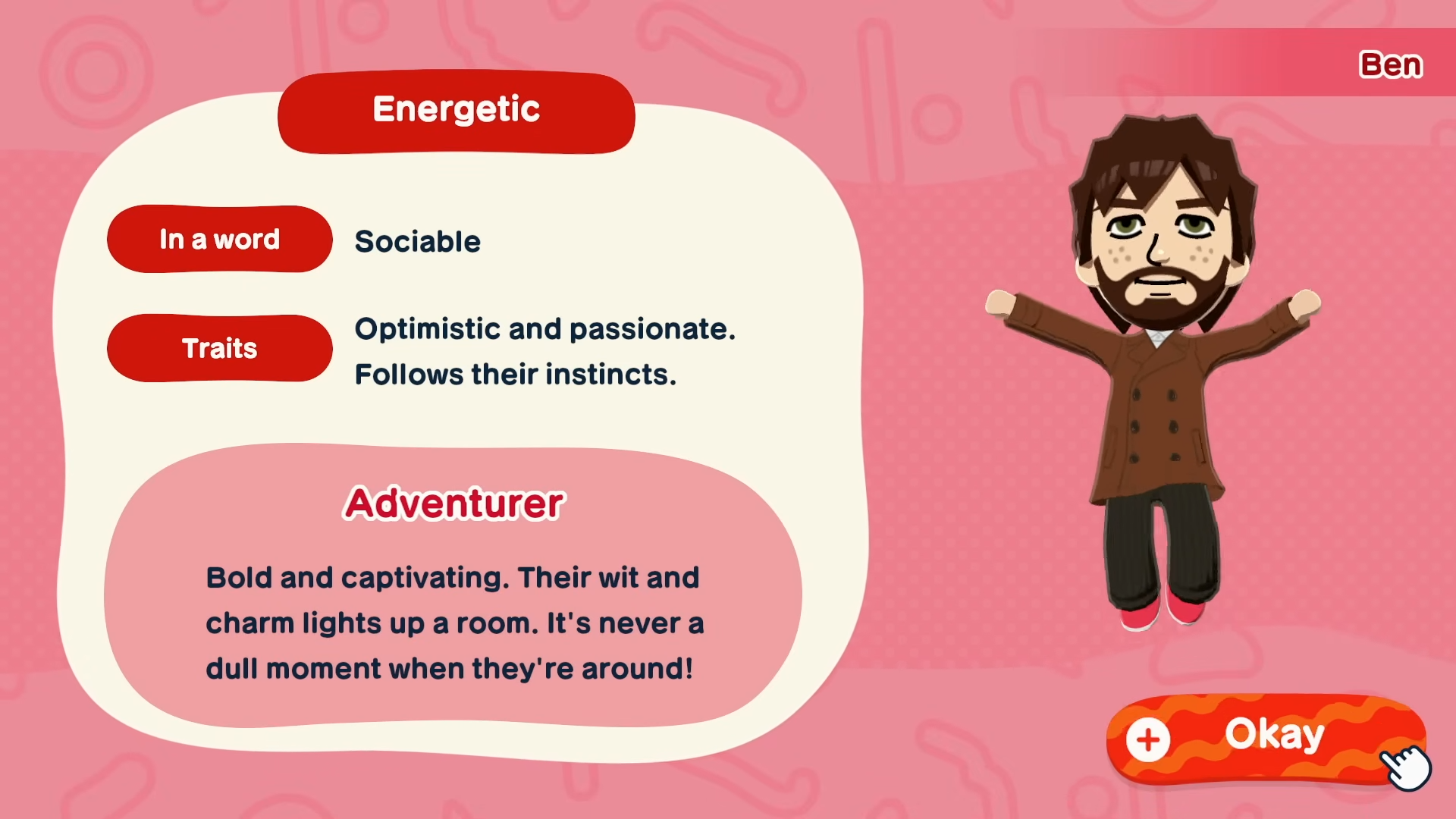 Ben

Energetic

In a word

Sociable

Traits

Optimistic and passionate. Follows their instincts.

Adventurer

Bold and captivating. Their wit and charm lights up a room. It's never a dull moment when they're around!

+ Okay